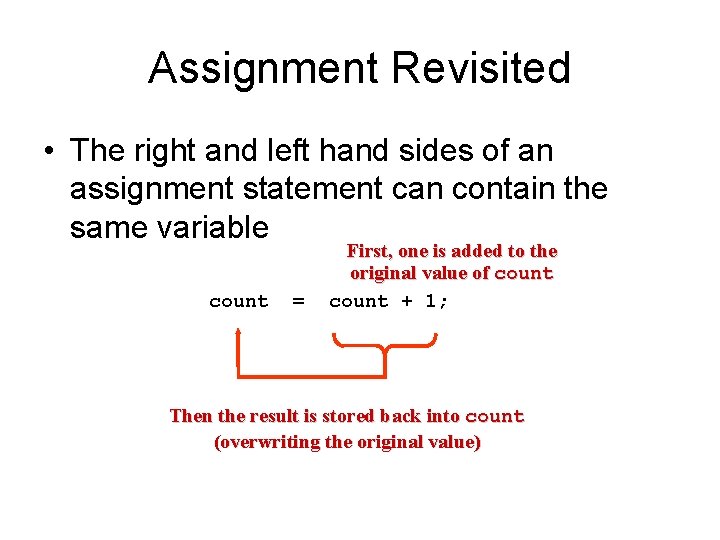 Assignment Revisited

• The right and left hand sides of an assignment statement can contain the same variable

First, one is added to the original value of count

count = count + 1;

Then the result is stored back into count (overwriting the original value)